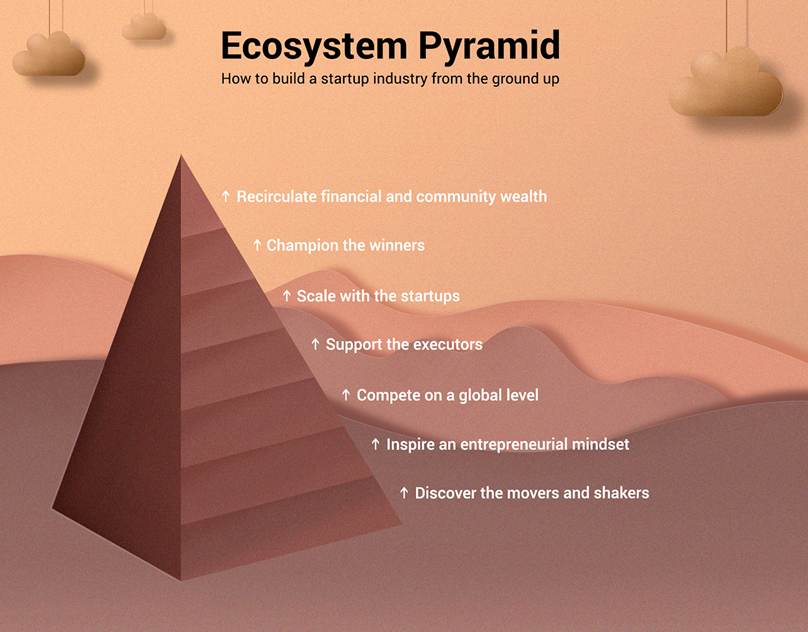 Ecosystem Pyramid

How to build a startup industry from the ground up

↑ Recirculate financial and community wealth

↑ Champion the winners

↑ Scale with the startups

↑ Support the executors

↑ Compete on a global level

↑ Inspire an entrepreneurial mindset

↑ Discover the movers and shakers